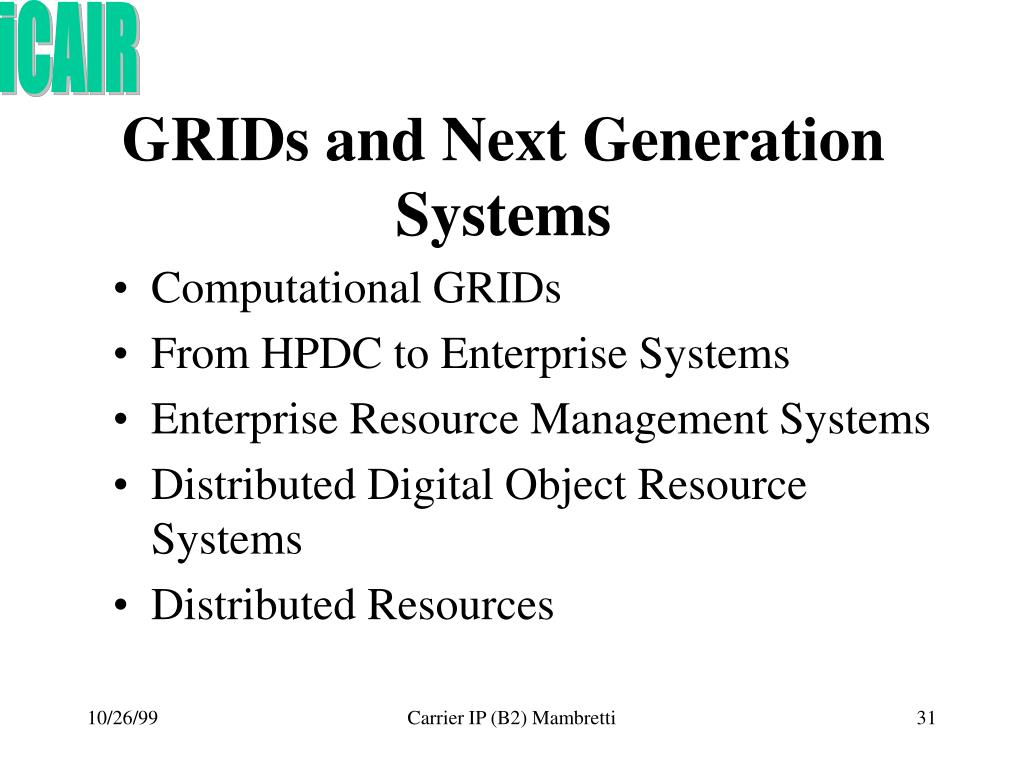 iCAIR

GRIDs and Next Generation Systems

• Computational GRIDs
• From HPDC to Enterprise Systems
• Enterprise Resource Management Systems
• Distributed Digital Object Resource Systems
• Distributed Resources

10/26/99

Carrier IP (B2) Mambretti

31